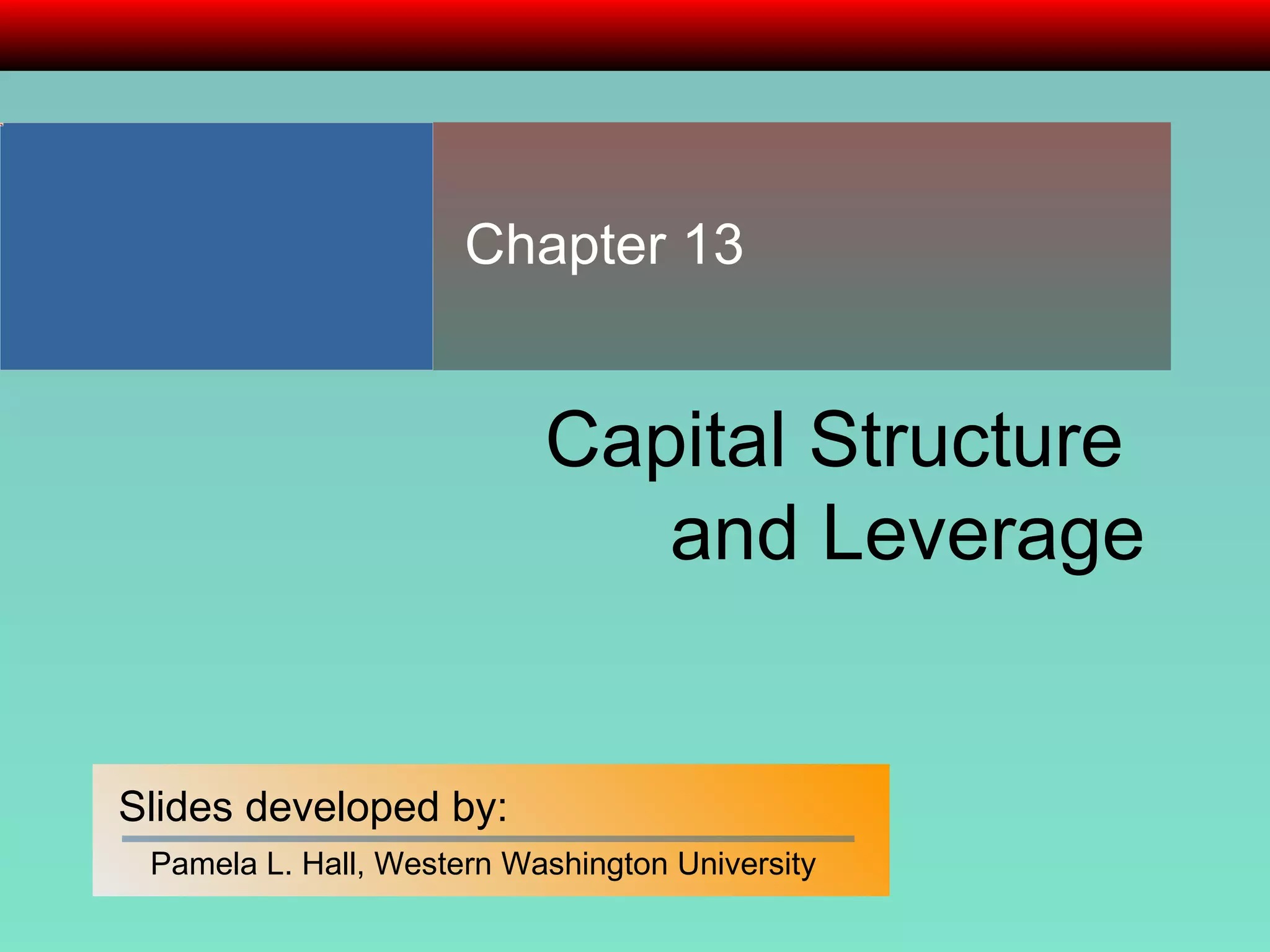 Chapter 13

Capital Structure and Leverage

Slides developed by:

Pamela L. Hall, Western Washington University